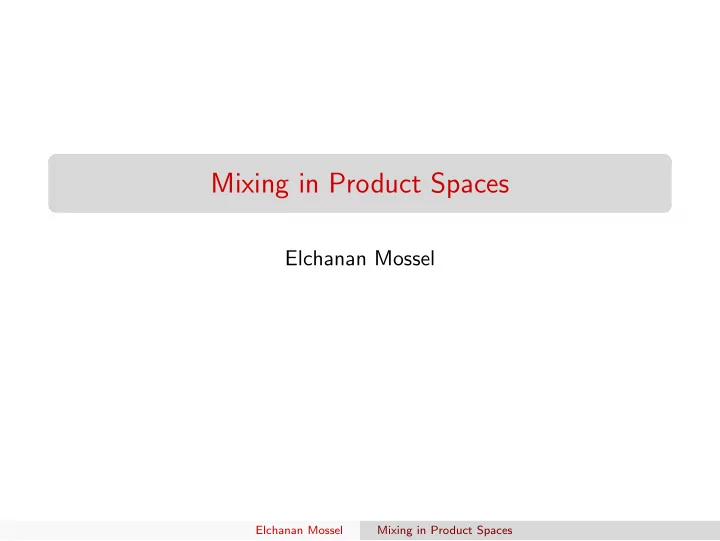 Mixing in Product Spaces

Elchanan Mossel

Elchanan Mossel Mixing in Product Spaces